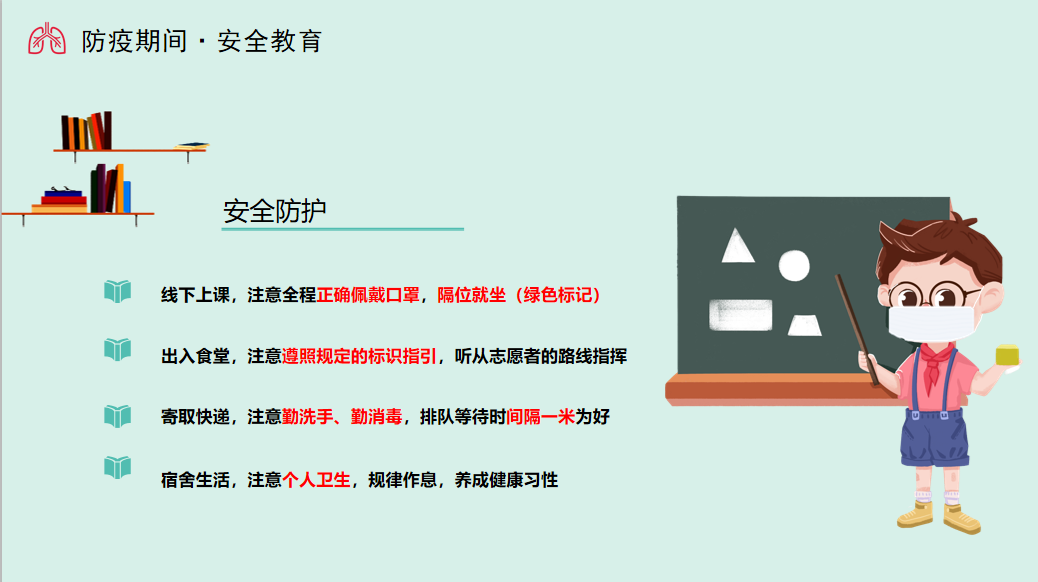 防疫期间 · 安全教育

安全防护

线下上课，注意全程正确佩戴口罩，隔位就坐（绿色标记）

出入食堂，注意遵照规定的标识指引，听从志愿者的路线指挥

寄取快递，注意勤洗手、勤消毒，排队等待时间隔一米为好

宿舍生活，注意个人卫生，规律作息，养成健康习性